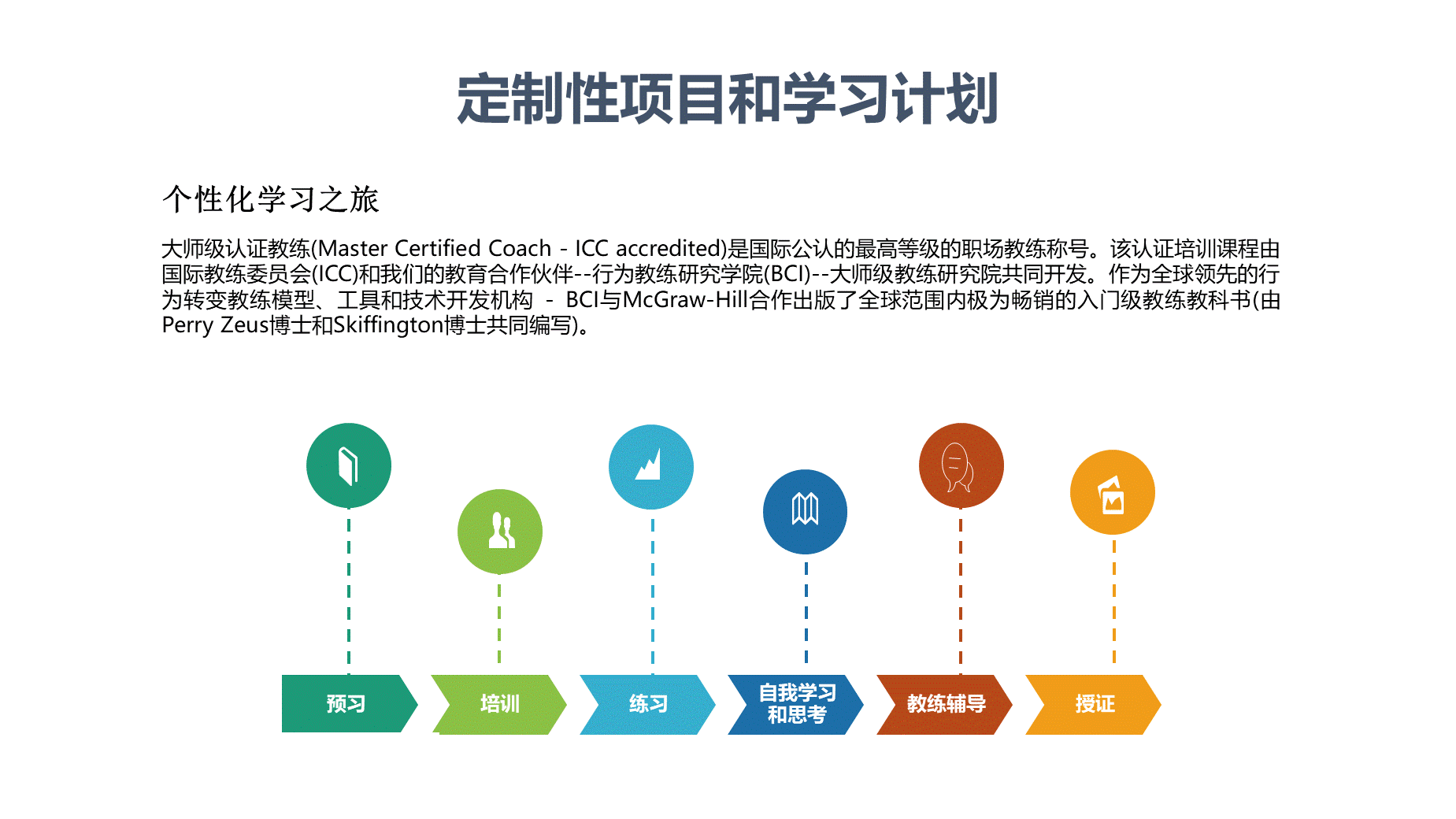 定制性项目和学习计划

个性化学习之旅

大师级认证教练(Master Certified Coach - ICC accredited)是国际公认的最高等级的职场教练称号。该认证培训课程由国际教练委员会(ICC)和我们的教育合作伙伴--行为教练研究学院(BCI)--大师级教练研究院共同开发。作为全球领先的行为转变教练模型、工具和技术开发机构 - BCI与McGraw-Hill合作出版了全球范围内极为畅销的入门级教练教科书(由Perry Zeus博士和Skiffington博士共同编写)。

预习

培训

练习

自我学习和思考

教练辅导

授证